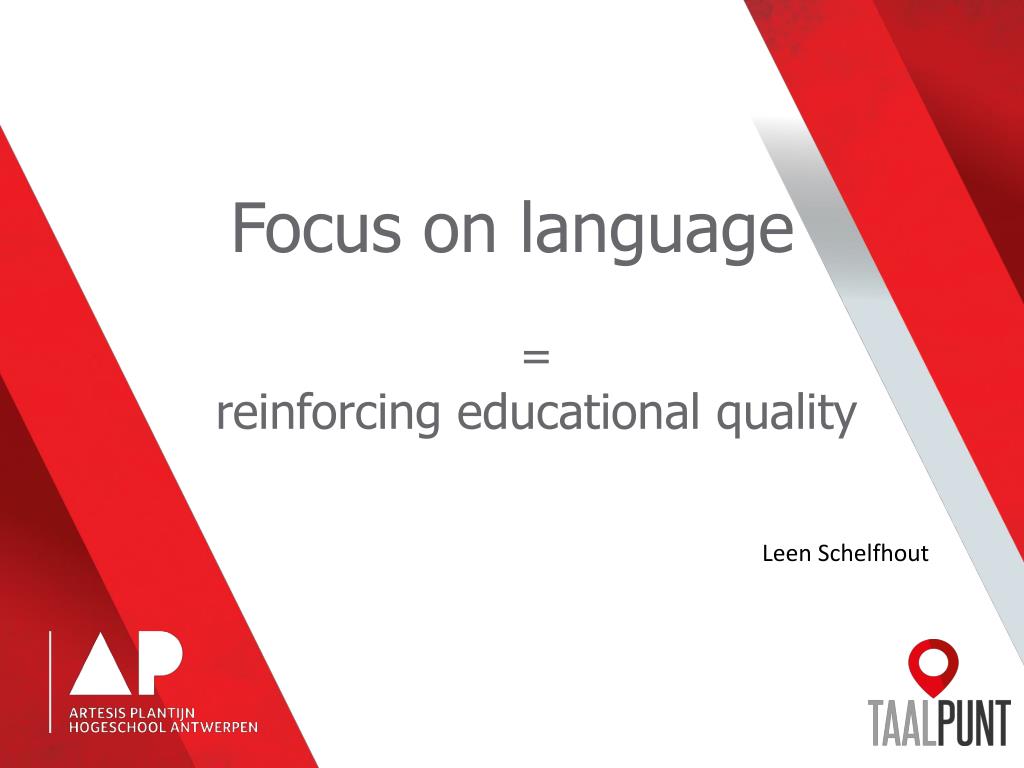 Focus on language

=

reinforcing educational quality

Leen Schelfhout

AP
ARTESIS PLANTIJN
HOGESCHOOL ANTWERPEN

TAALPUNT